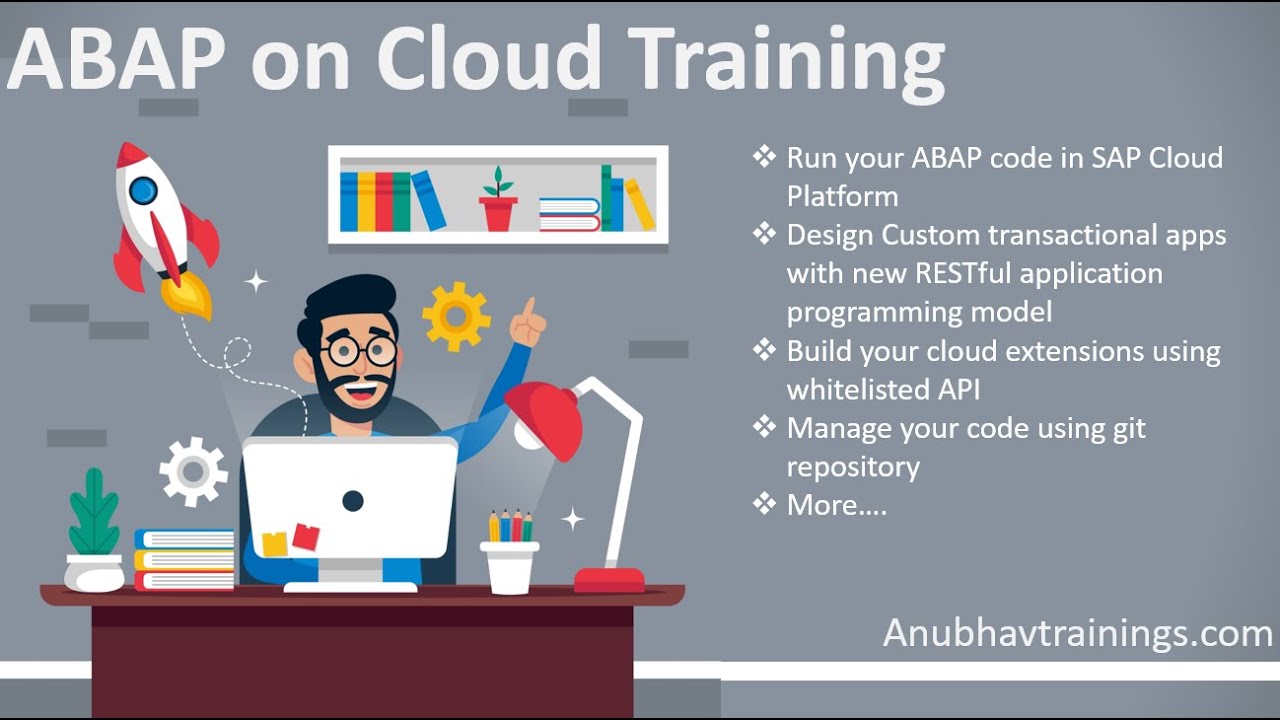 ABAP on Cloud Training

❖ Run your ABAP code in SAP Cloud Platform
❖ Design Custom transactional apps with new RESTful application programming model
❖ Build your cloud extensions using whitelisted API
❖ Manage your code using git repository
❖ More….

Anubhavtrainings.com